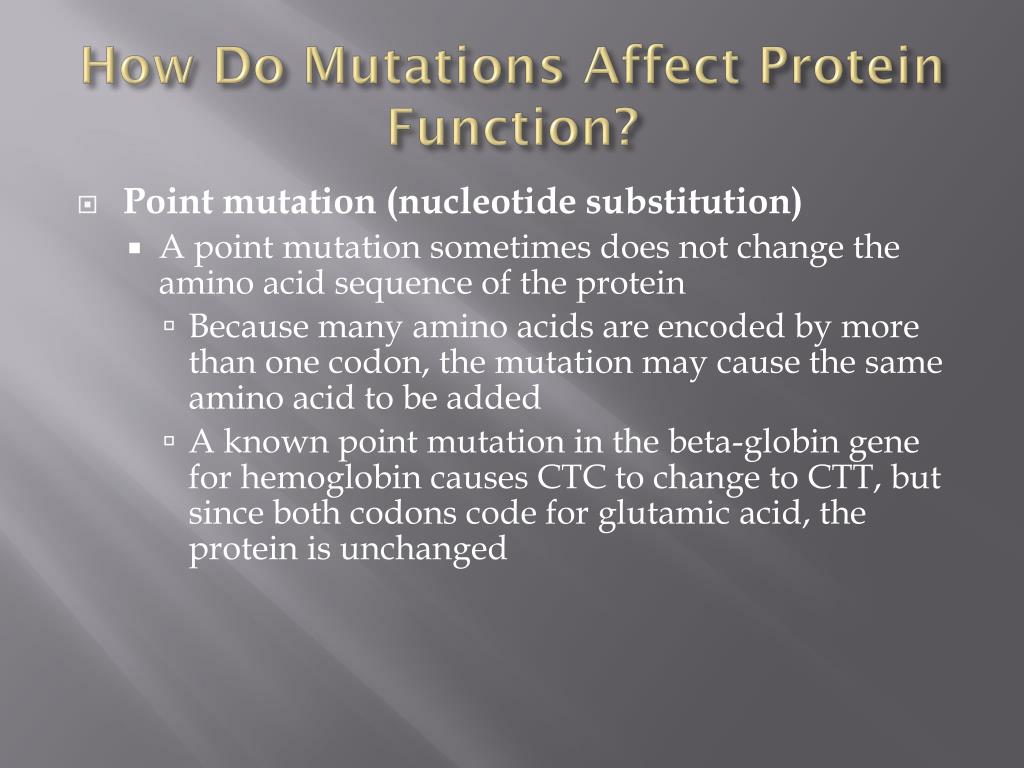 How Do Mutations Affect Protein Function?

Point mutation (nucleotide substitution)

A point mutation sometimes does not change the amino acid sequence of the protein

Because many amino acids are encoded by more than one codon, the mutation may cause the same amino acid to be added

A known point mutation in the beta-globin gene for hemoglobin causes CTC to change to CTT, but since both codons code for glutamic acid, the protein is unchanged